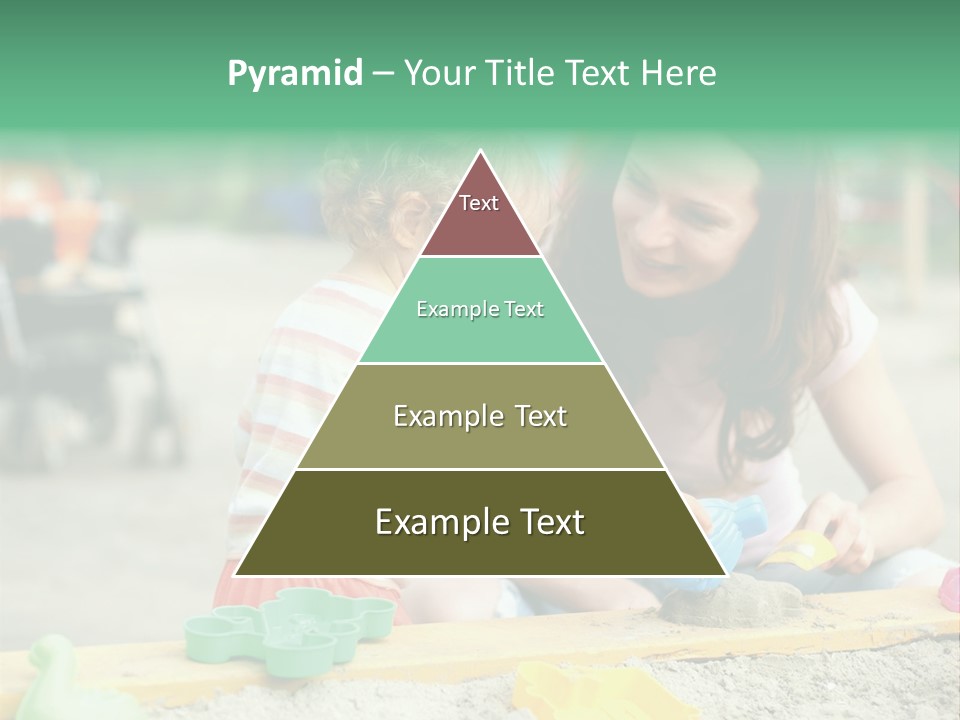 Pyramid – Your Title Text Here

Text

Example Text

Example Text

Example Text